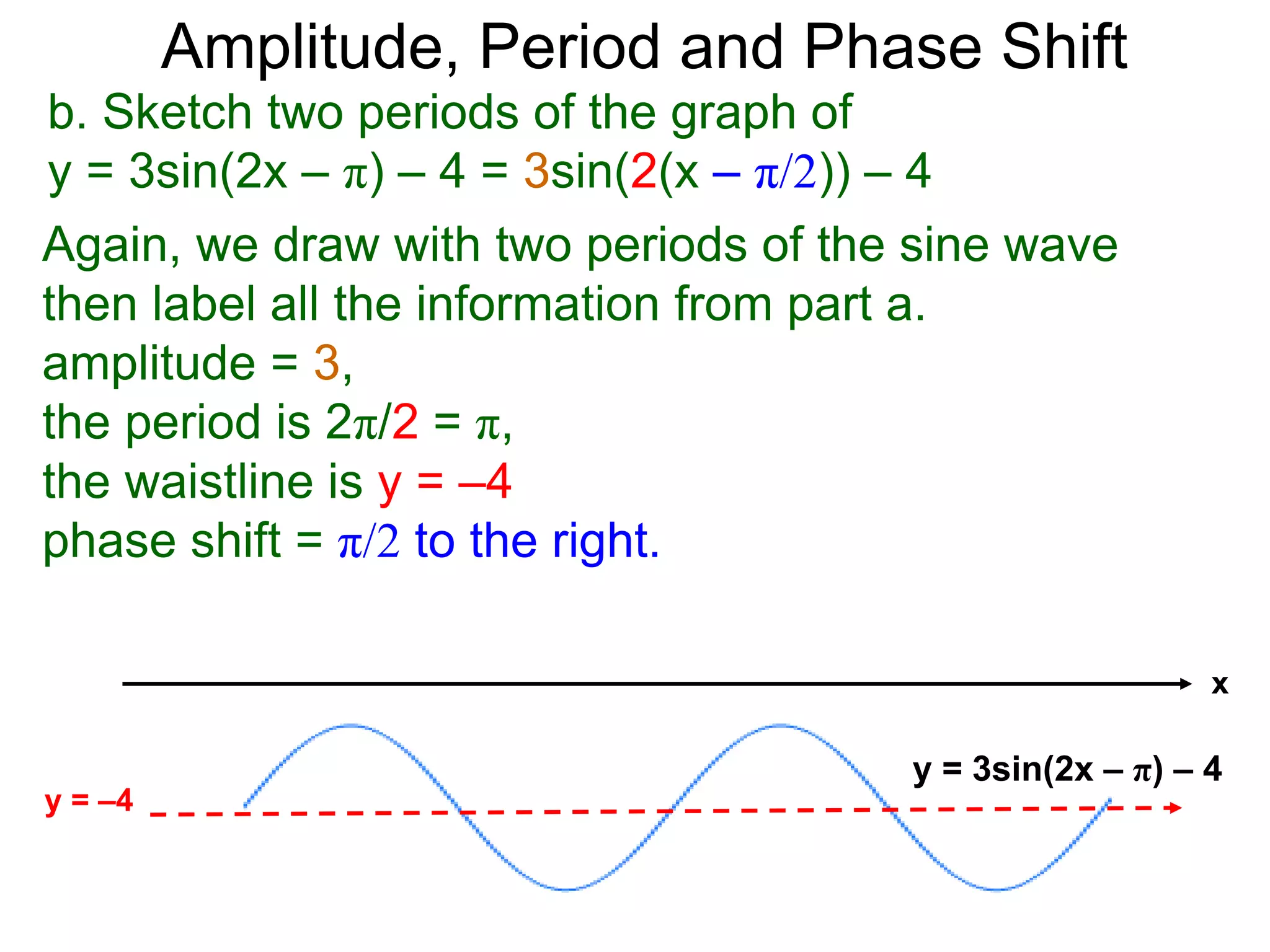 Amplitude, Period and Phase Shift

b. Sketch two periods of the graph of
$y = 3\sin(2x - \pi) - 4 = 3\sin(2(x - \pi/2)) - 4$

Again, we draw with two periods of the sine wave then label all the information from part a.
amplitude = 3,
the period is $2\pi/2 = \pi$,
the waistline is $y = -4$
phase shift = $\pi/2$ to the right.

x

$y = 3\sin(2x - \pi) - 4$

$y = -4$